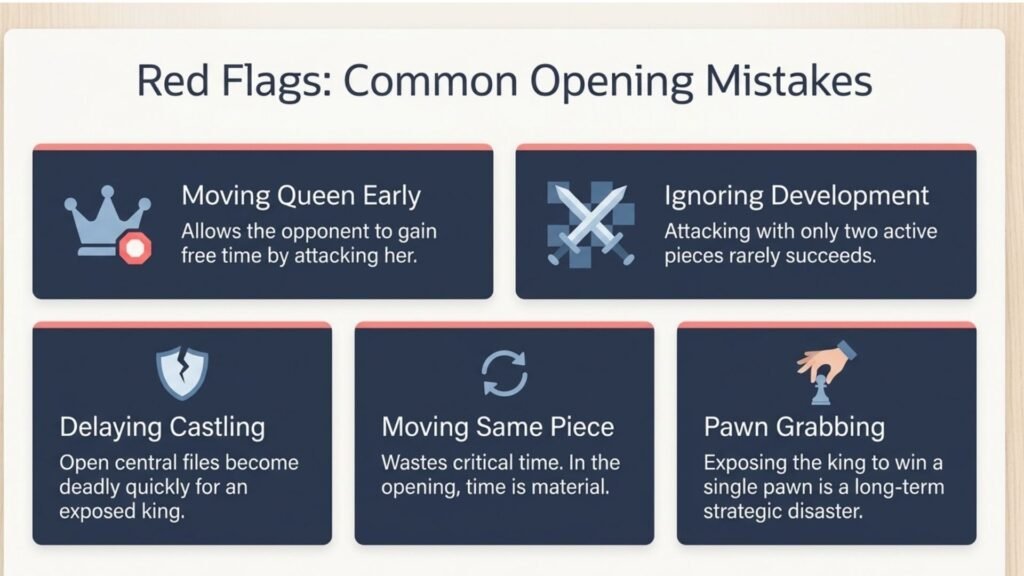 Red Flags: Common Opening Mistakes

Moving Queen Early
Allows the opponent to gain free time by attacking her.

Ignoring Development
Attacking with only two active pieces rarely succeeds.

Delaying Castling
Open central files become deadly quickly for an exposed king.

Moving Same Piece
Wastes critical time. In the opening, time is material.

Pawn Grabbing
Exposing the king to win a single pawn is a long-term strategic disaster.